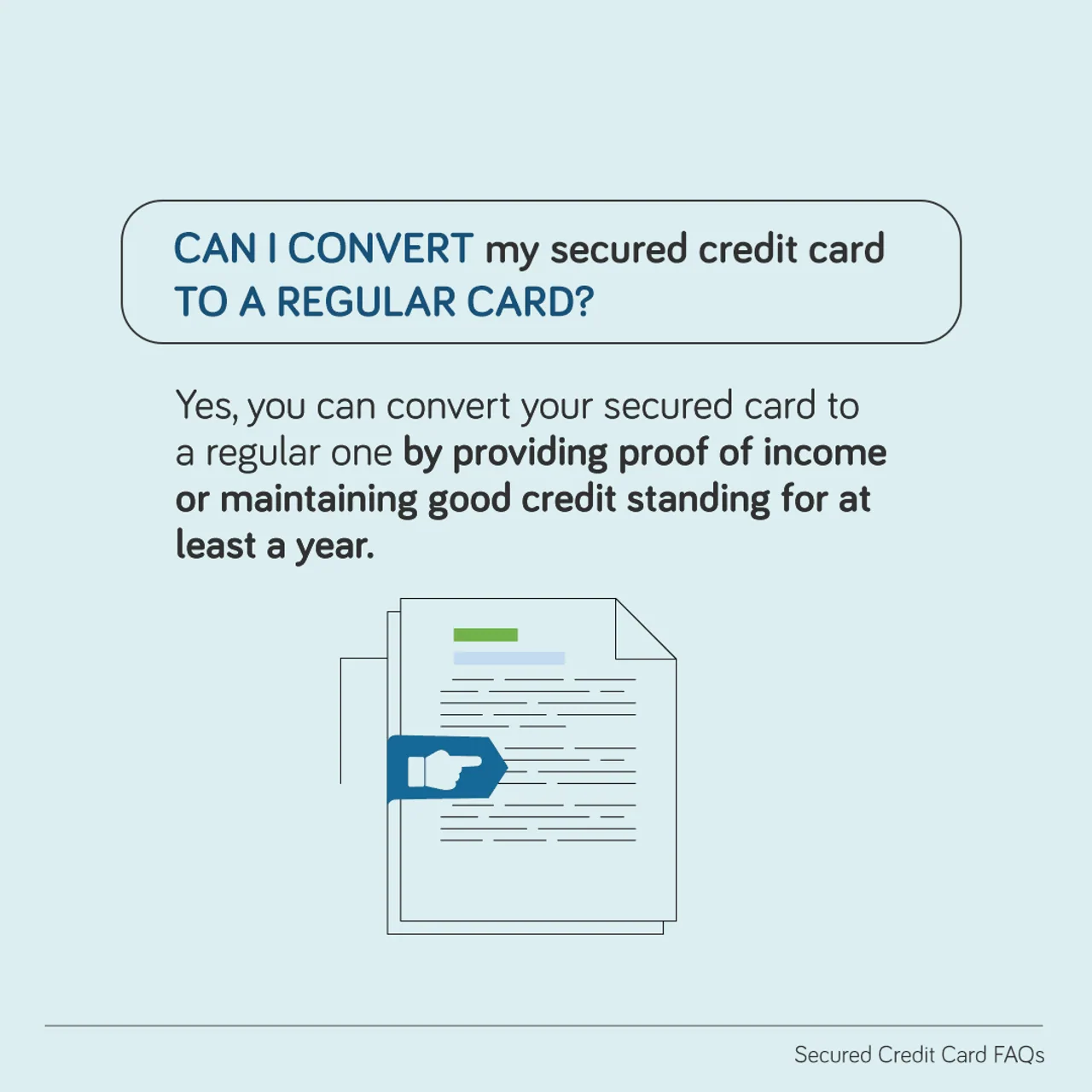 CAN I CONVERT my secured credit card TO A REGULAR CARD?

Yes, you can convert your secured card to a regular one by providing proof of income or maintaining good credit standing for at least a year.

Secured Credit Card FAQs